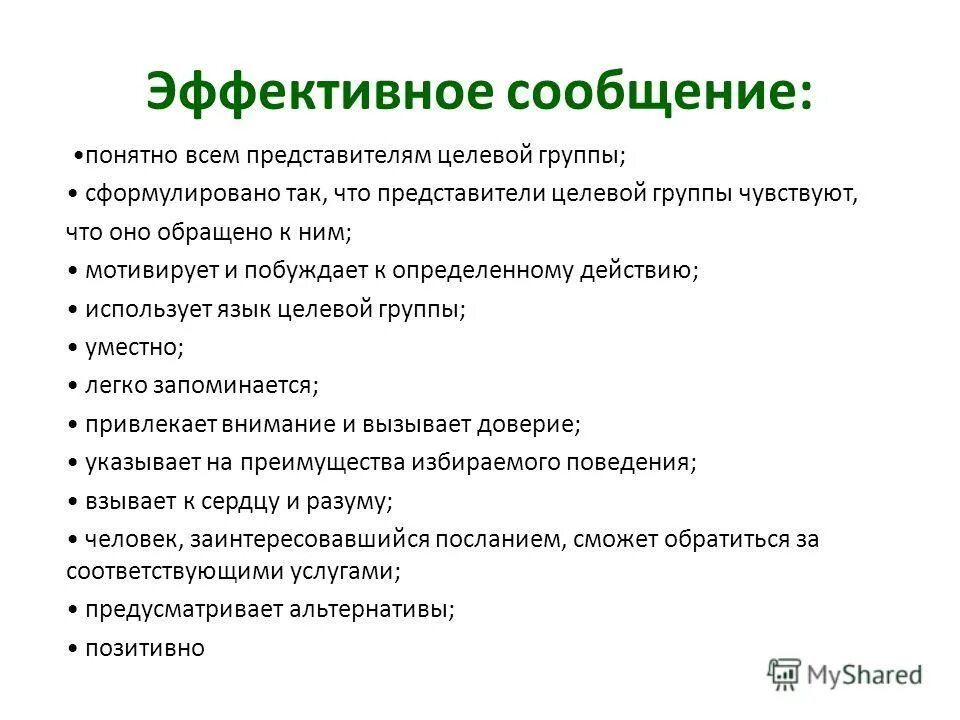 Эффективное сообщение:

•понятно всем представителям целевой группы;
• сформулировано так, что представители целевой группы чувствуют, что оно обращено к ним;
• мотивирует и побуждает к определенному действию;
• использует язык целевой группы;
• уместно;
• легко запоминается;
• привлекает внимание и вызывает доверие;
• указывает на преимущества избираемого поведения;
• взывает к сердцу и разуму;
• человек, заинтересовавшийся посланием, сможет обратиться за соответствующими услугами;
• предусматривает альтернативы;
• позитивно

MyShared